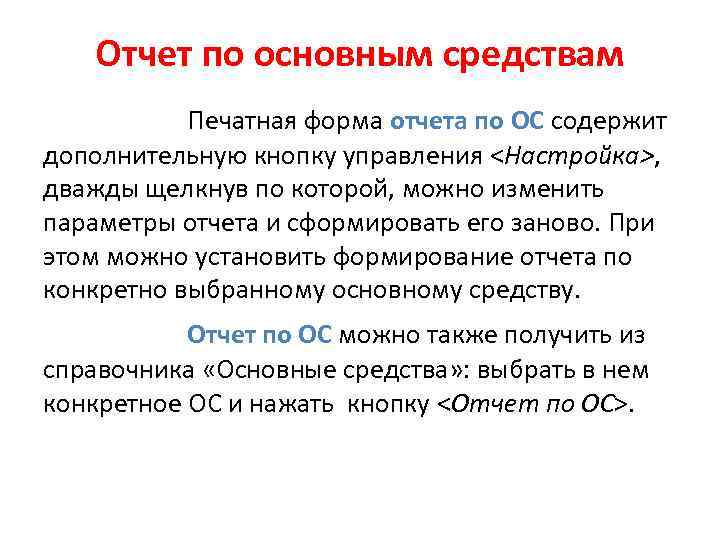 Отчет по основным средствам

Печатная форма отчета по ОС содержит дополнительную кнопку управления <Настройка>, дважды щелкнув по которой, можно изменить параметры отчета и сформировать его заново. При этом можно установить формирование отчета по конкретно выбранному основному средству.

Отчет по ОС можно также получить из справочника «Основные средства»: выбрать в нем конкретное ОС и нажать кнопку <Отчет по ОС>.